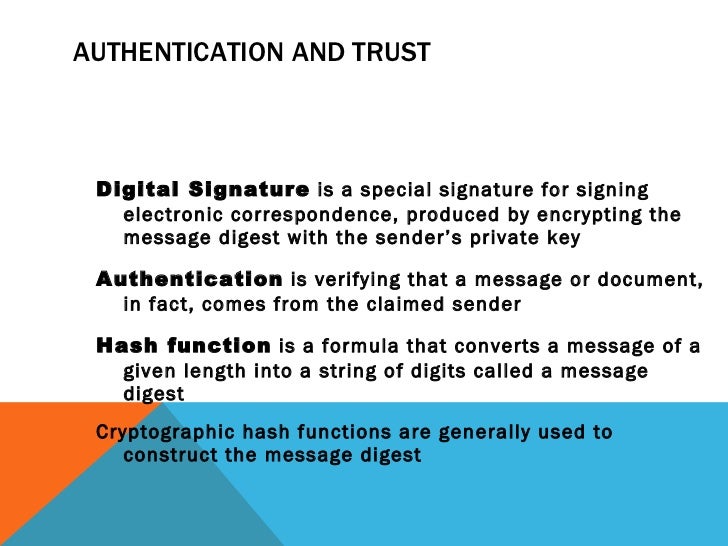 AUTHENTICATION AND TRUST

Digital Signature is a special signature for signing electronic correspondence, produced by encrypting the message digest with the sender's private key

Authentication is verifying that a message or document, in fact, comes from the claimed sender

Hash function is a formula that converts a message of a given length into a string of digits called a message digest

Cryptographic hash functions are generally used to construct the message digest